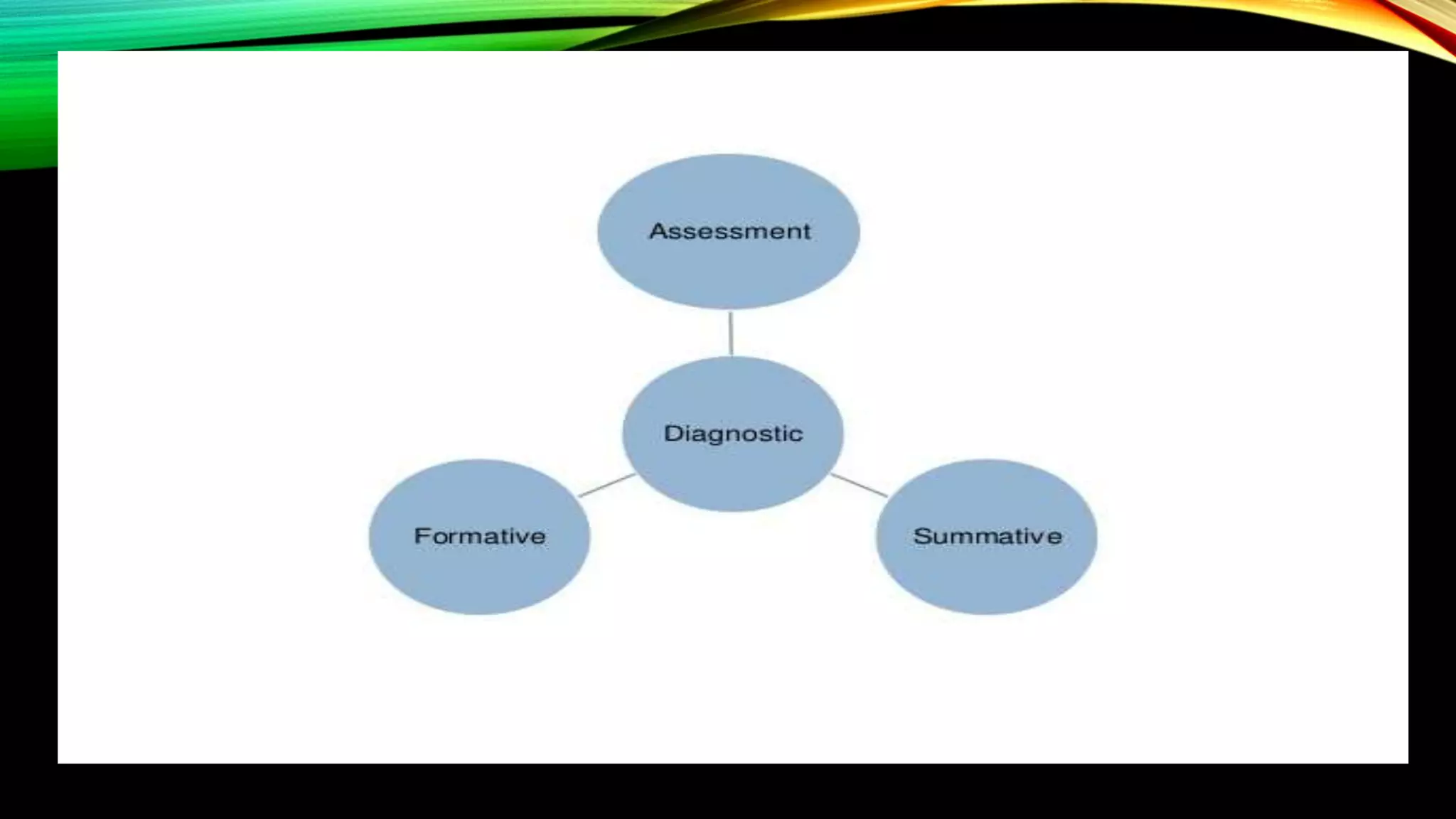 Assessment

Diagnostic

Formative

Summative